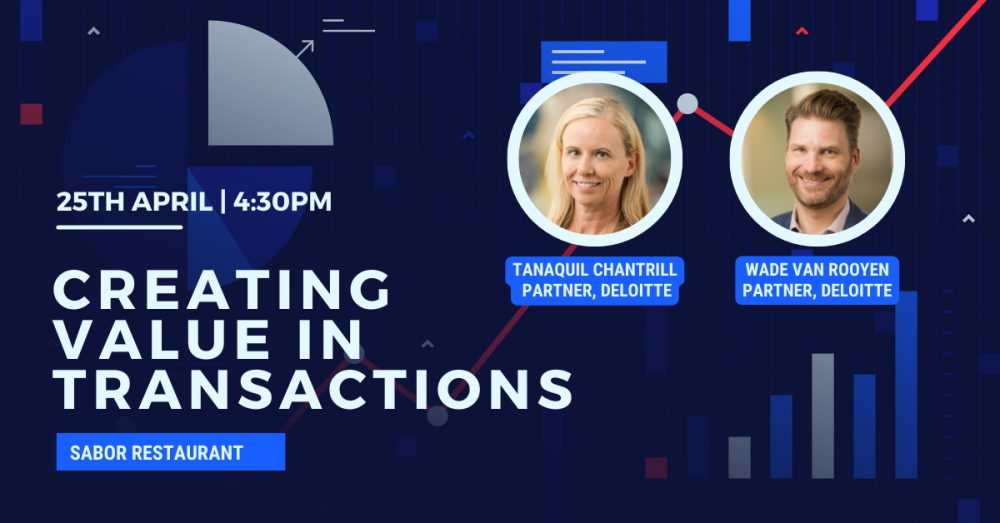 25TH APRIL | 4:30PM

CREATING VALUE IN TRANSACTIONS

SABOR RESTAURANT

TANAQUIL CHANTRILL
PARTNER, DELOITTE

WADE VAN ROOYEN
PARTNER, DELOITTE